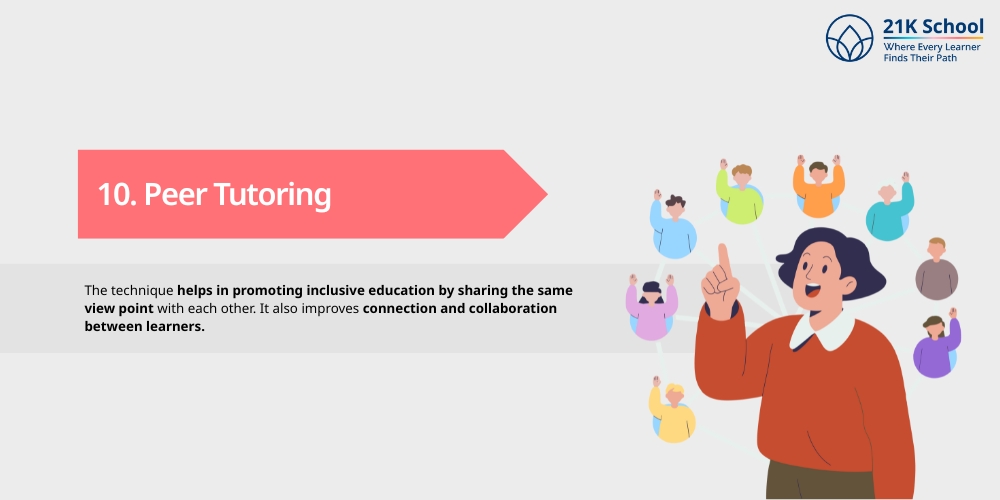 21K School
Where Every Learner Finds Their Path

10. Peer Tutoring

The technique helps in promoting inclusive education by sharing the same view point with each other. It also improves connection and collaboration between learners.